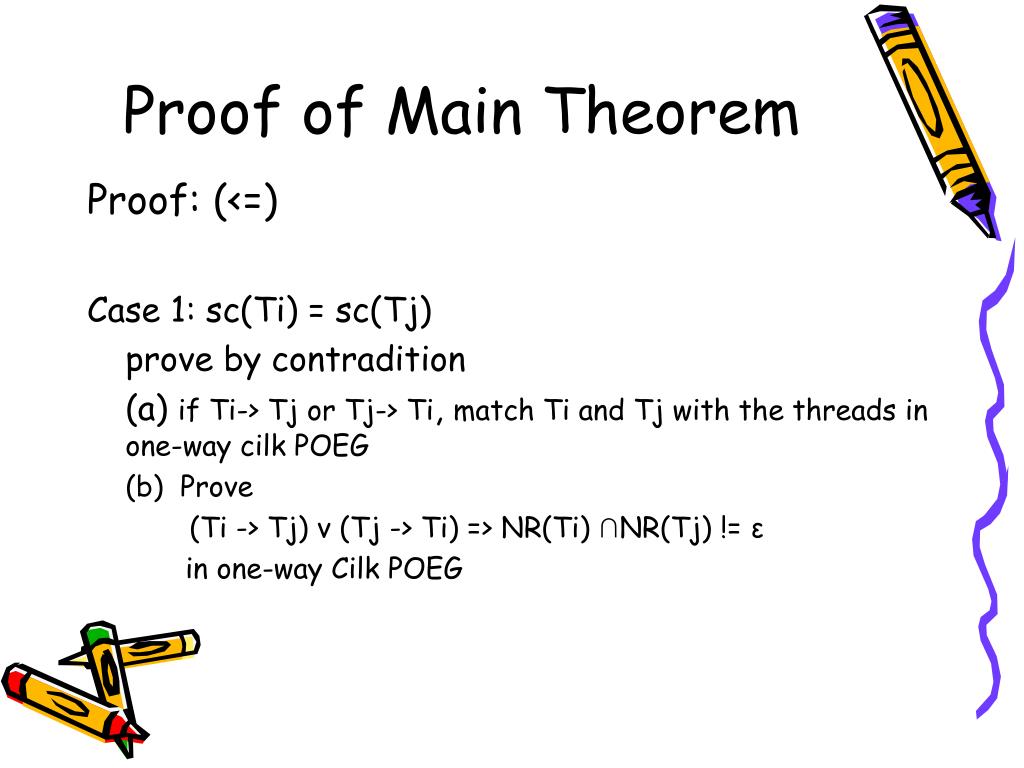 Proof of Main Theorem

Proof: (<=)

Case 1: sc(Ti) = sc(Tj)

prove by contradition

(a) if Ti-> Tj or Tj-> Ti, match Ti and Tj with the threads in one-way cilk POEG

(b) Prove

(Ti -> Tj) v (Tj -> Ti) => NR(Ti) ∩NR(Tj) != ε

in one-way Cilk POEG